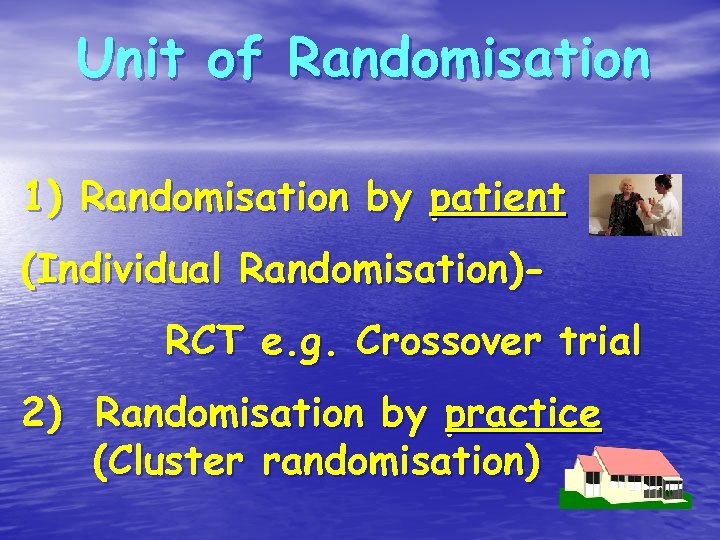 Unit of Randomisation

1) Randomisation by patient

(Individual Randomisation)-

RCT e.g. Crossover trial

2) Randomisation by practice (Cluster randomisation)